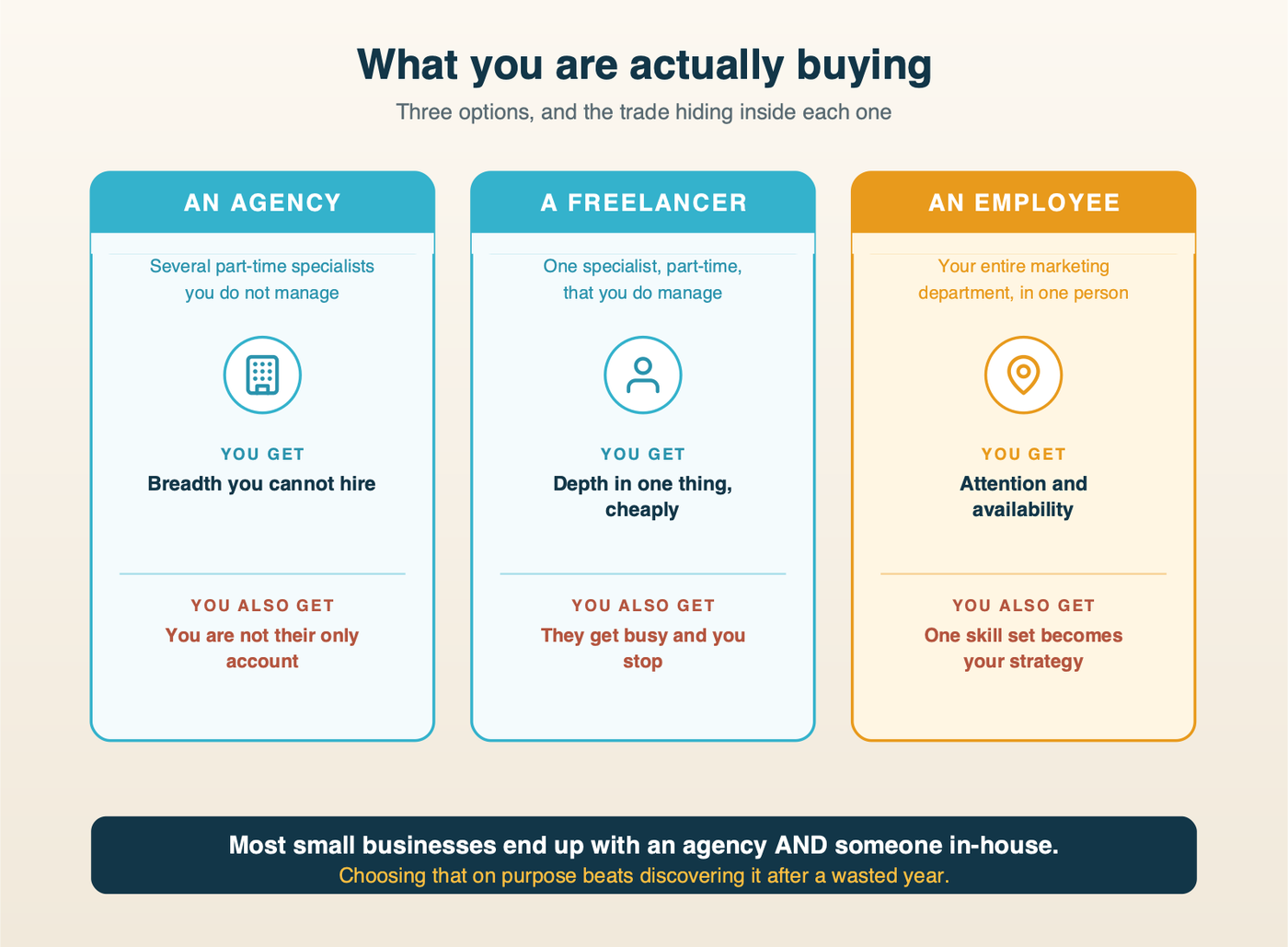 What you are actually buying
Three options, and the trade hiding inside each one

AN AGENCY
Several part-time specialists you do not manage
YOU GET
Breadth you cannot hire
YOU ALSO GET
You are not their only account

A FREELANCER
One specialist, part-time, that you do manage
YOU GET
Depth in one thing, cheaply
YOU ALSO GET
They get busy and you stop

AN EMPLOYEE
Your entire marketing department, in one person
YOU GET
Attention and availability
YOU ALSO GET
One skill set becomes your strategy

Most small businesses end up with an agency AND someone in-house.
Choosing that on purpose beats discovering it after a wasted year.